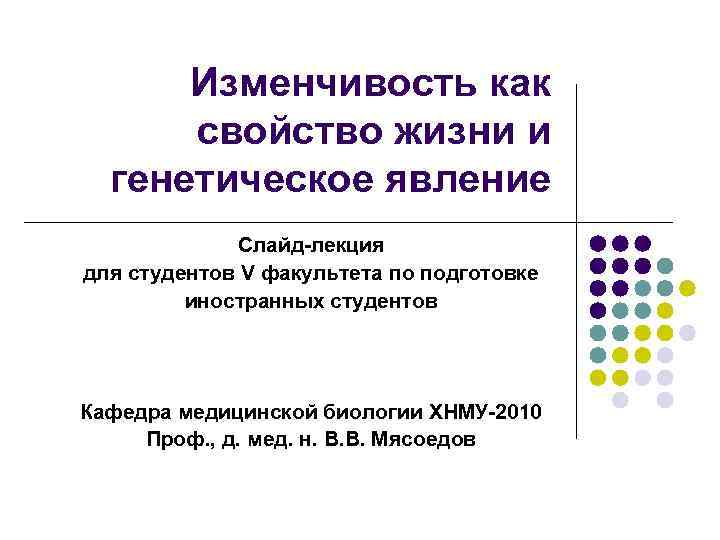 Изменчивость как свойство жизни и генетическое явление

Слайд-лекция
для студентов V факультета по подготовке иностранных студентов

Кафедра медицинской биологии ХНМУ-2010
Проф., д. мед. н. В.В. Мясоедов